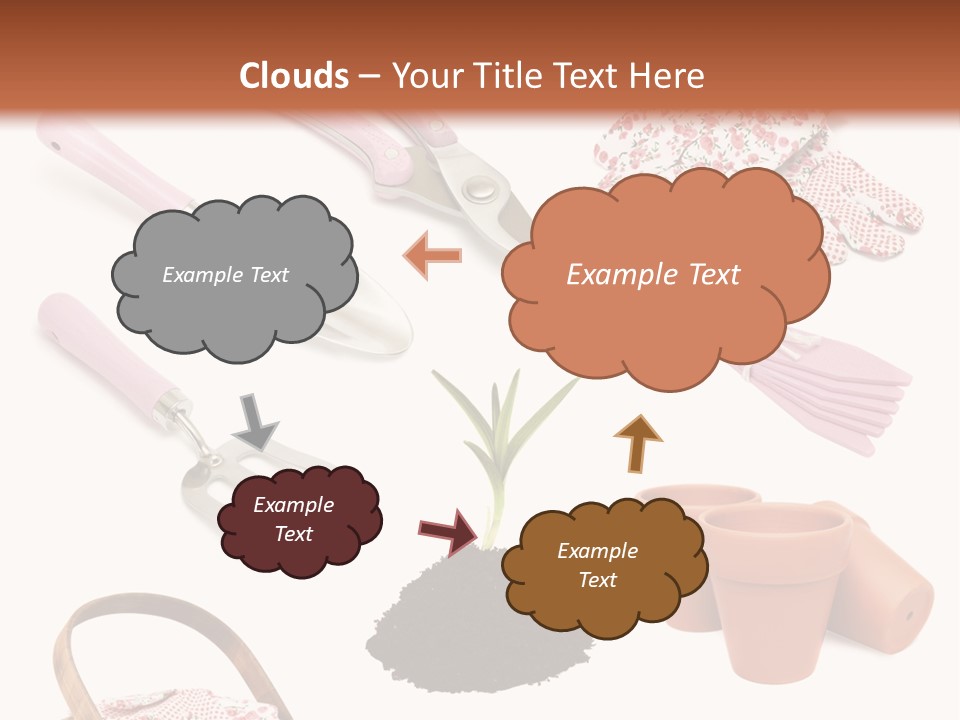 Clouds – Your Title Text Here

Example Text

Example Text

Example Text

Example Text